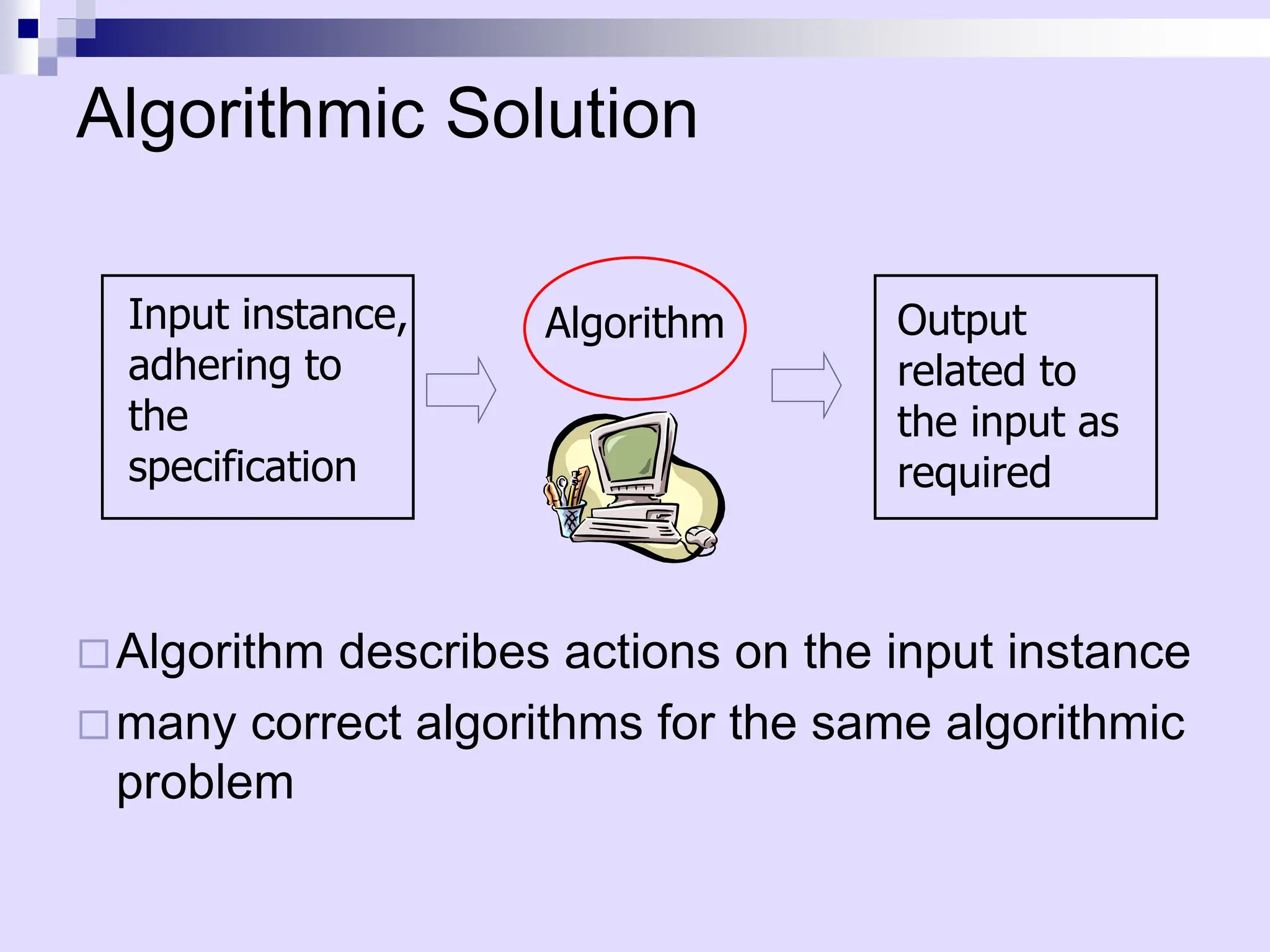 Algorithmic Solution

Input instance, adhering to the specification

Algorithm

Output related to the input as required

□ Algorithm describes actions on the input instance
□ many correct algorithms for the same algorithmic problem